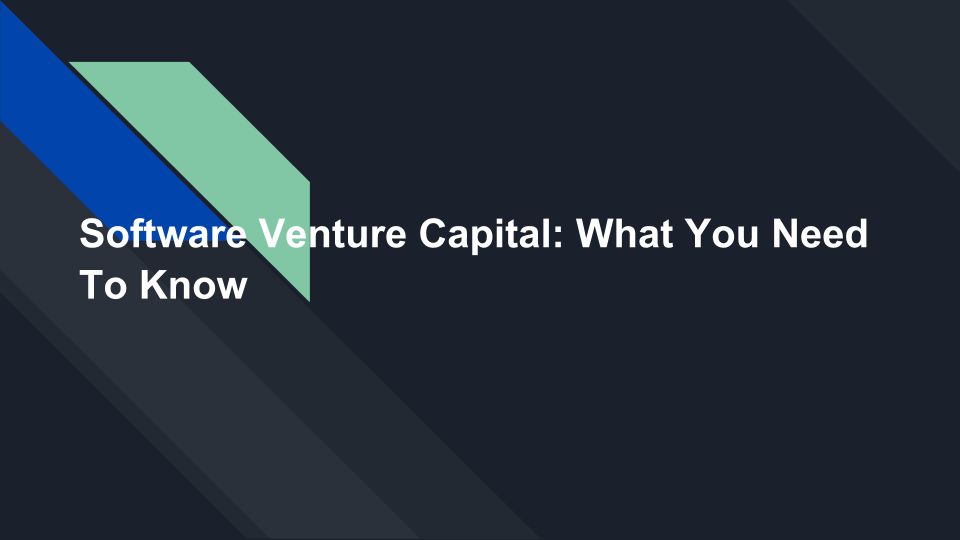 Software Venture Capital: What You Need To Know